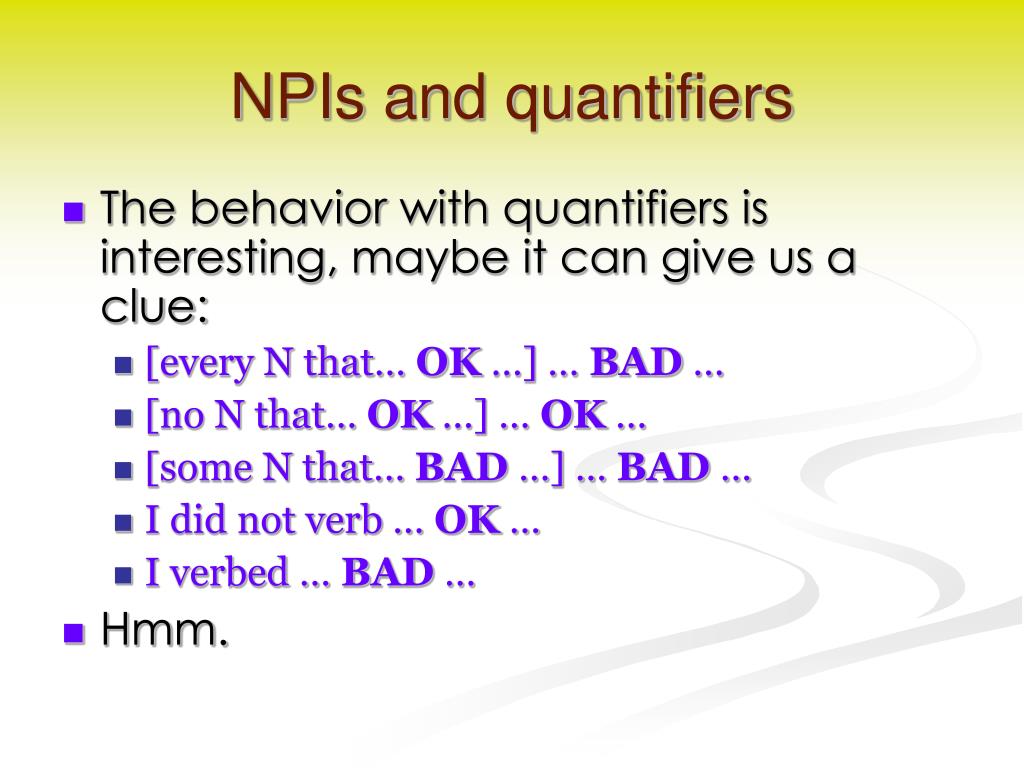 NPIs and quantifiers

The behavior with quantifiers is interesting, maybe it can give us a clue:

[every N that… OK …] … BAD …

[no N that… OK …] … OK …

[some N that… BAD …] … BAD …

I did not verb … OK …

I verbed … BAD …

Hmm.